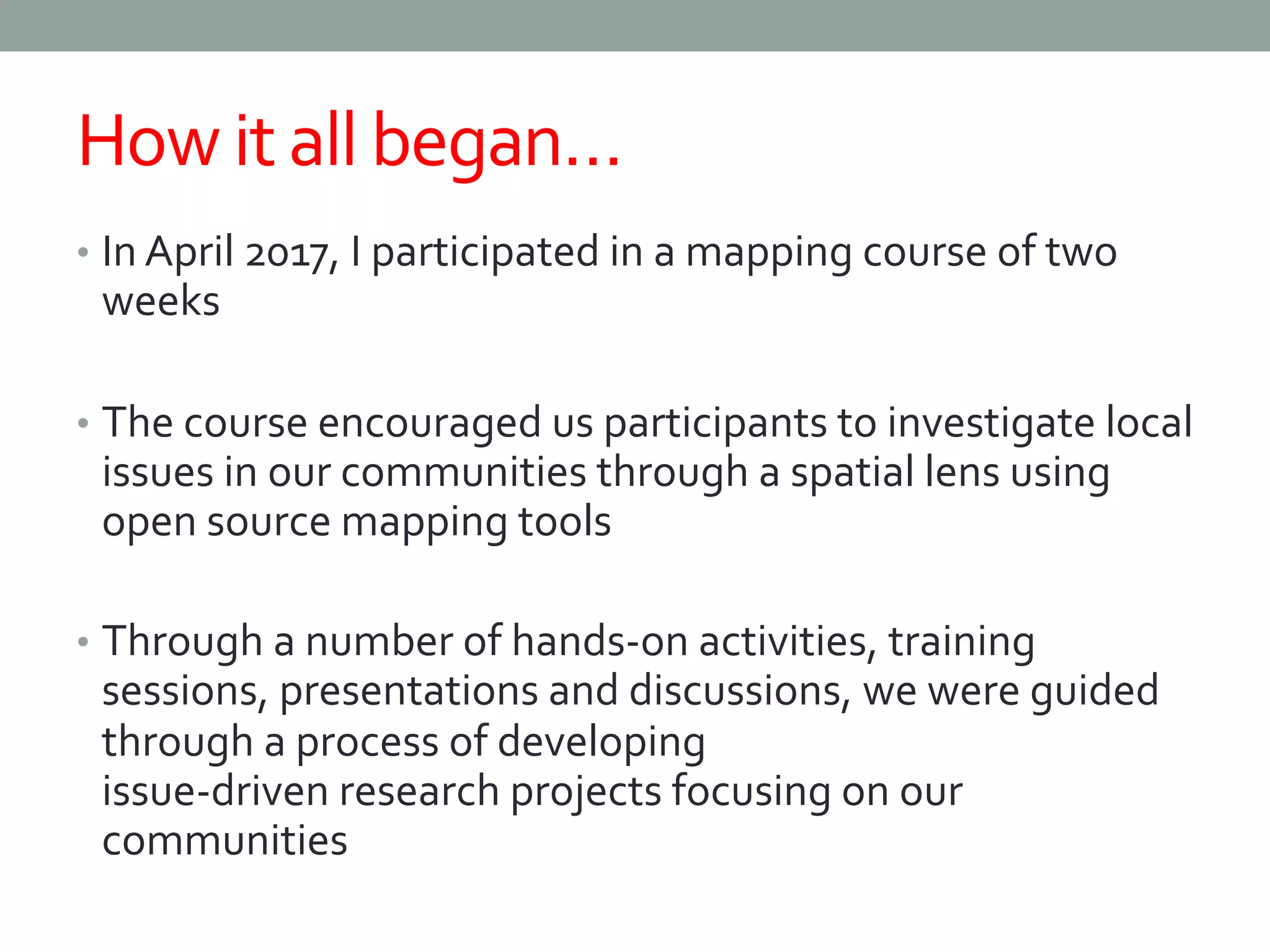 How it all began…

• In April 2017, I participated in a mapping course of two weeks

• The course encouraged us participants to investigate local issues in our communities through a spatial lens using open source mapping tools

• Through a number of hands-on activities, training sessions, presentations and discussions, we were guided through a process of developing issue-driven research projects focusing on our communities